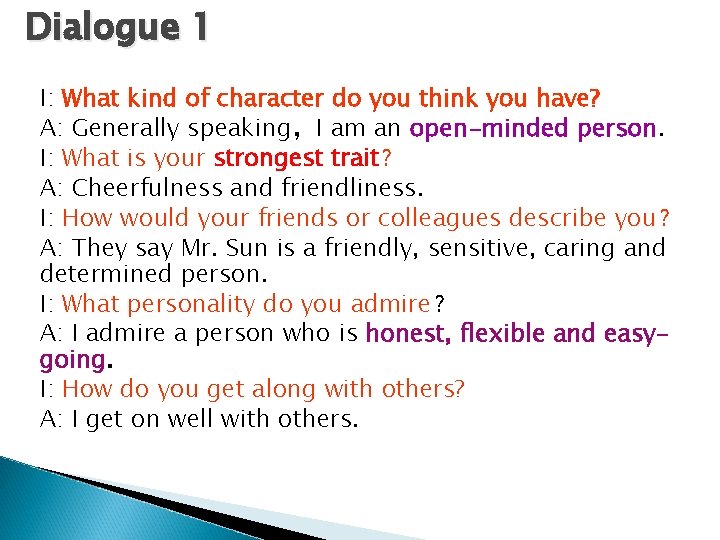 Dialogue 1

I: What kind of character do you think you have?
A: Generally speaking, I am an open-minded person.
I: What is your strongest trait?
A: Cheerfulness and friendliness.
I: How would your friends or colleagues describe you?
A: They say Mr. Sun is a friendly, sensitive, caring and determined person.
I: What personality do you admire?
A: I admire a person who is honest, flexible and easy-going.
I: How do you get along with others?
A: I get on well with others.